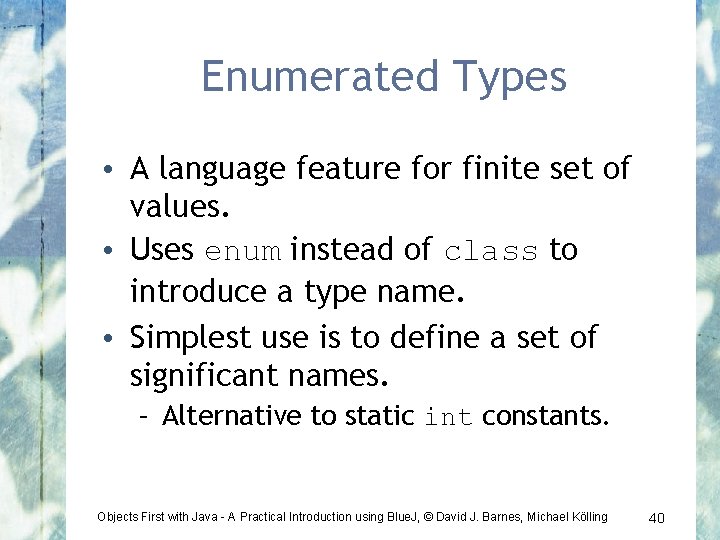 Enumerated Types

• A language feature for finite set of values.

• Uses enum instead of class to introduce a type name.

• Simplest use is to define a set of significant names.

– Alternative to static int constants.

Objects First with Java - A Practical Introduction using BlueJ, © David J. Barnes, Michael Kölling

40